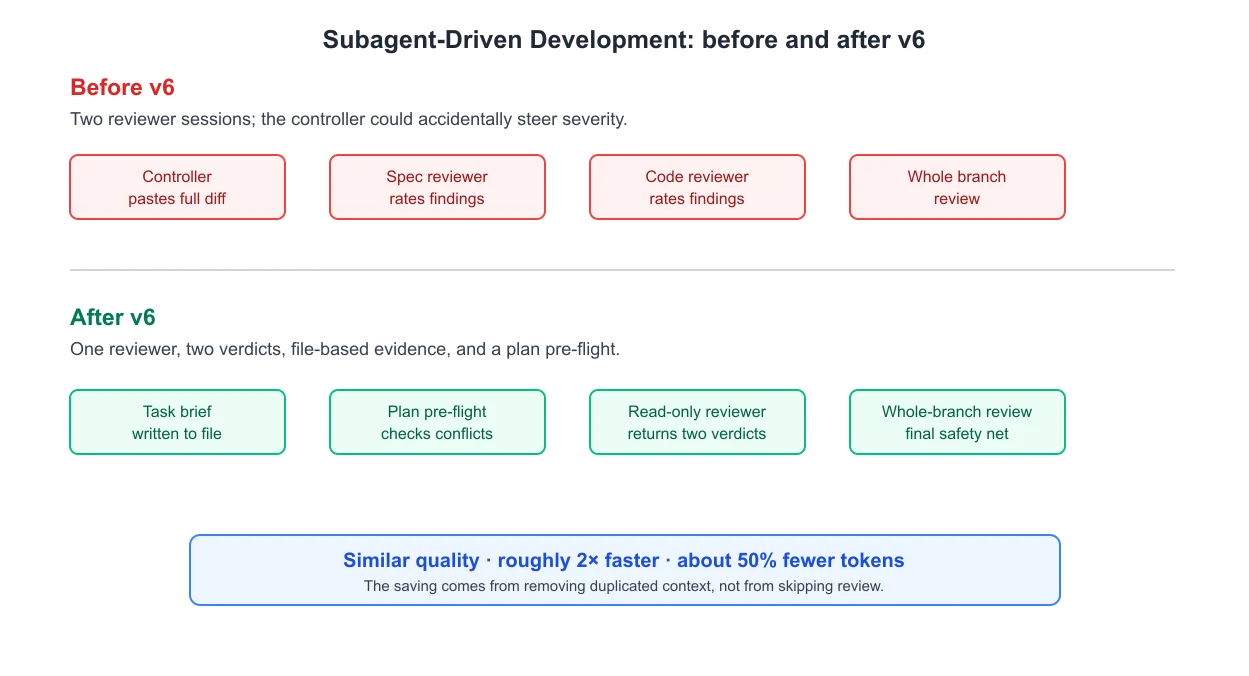 Subagent-Driven Development: before and after v6

Before v6

Two reviewer sessions; the controller could accidentally steer severity.

Controller pastes full diff

Spec reviewer rates findings

Code reviewer rates findings

Whole branch review

After v6

One reviewer, two verdicts, file-based evidence, and a plan pre-flight.

Task brief written to file

Plan pre-flight checks conflicts

Read-only reviewer returns two verdicts

Whole-branch review final safety net

Similar quality · roughly 2× faster · about 50% fewer tokens

The saving comes from removing duplicated context, not from skipping review.